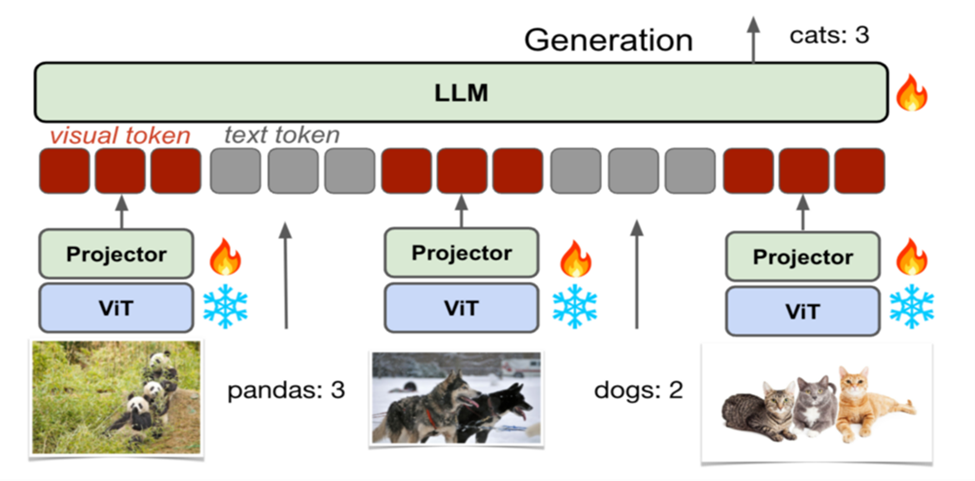 Generation

cats: 3

LLM

visual token

text token

Projector

ViT

Projector

ViT

Projector

ViT

pandas: 3

dogs: 2